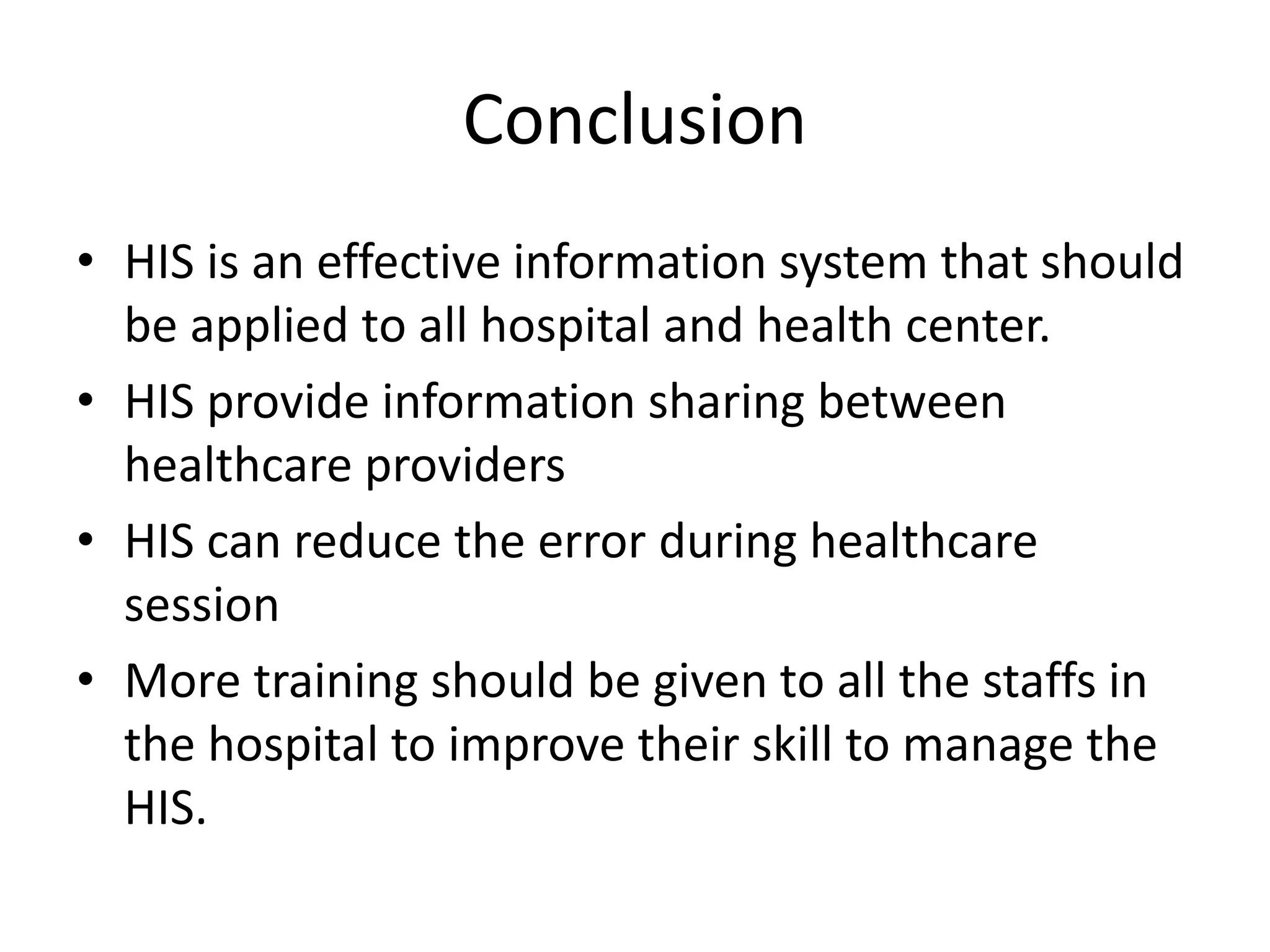 Conclusion

• HIS is an effective information system that should be applied to all hospital and health center.
• HIS provide information sharing between healthcare providers
• HIS can reduce the error during healthcare session
• More training should be given to all the staffs in the hospital to improve their skill to manage the HIS.